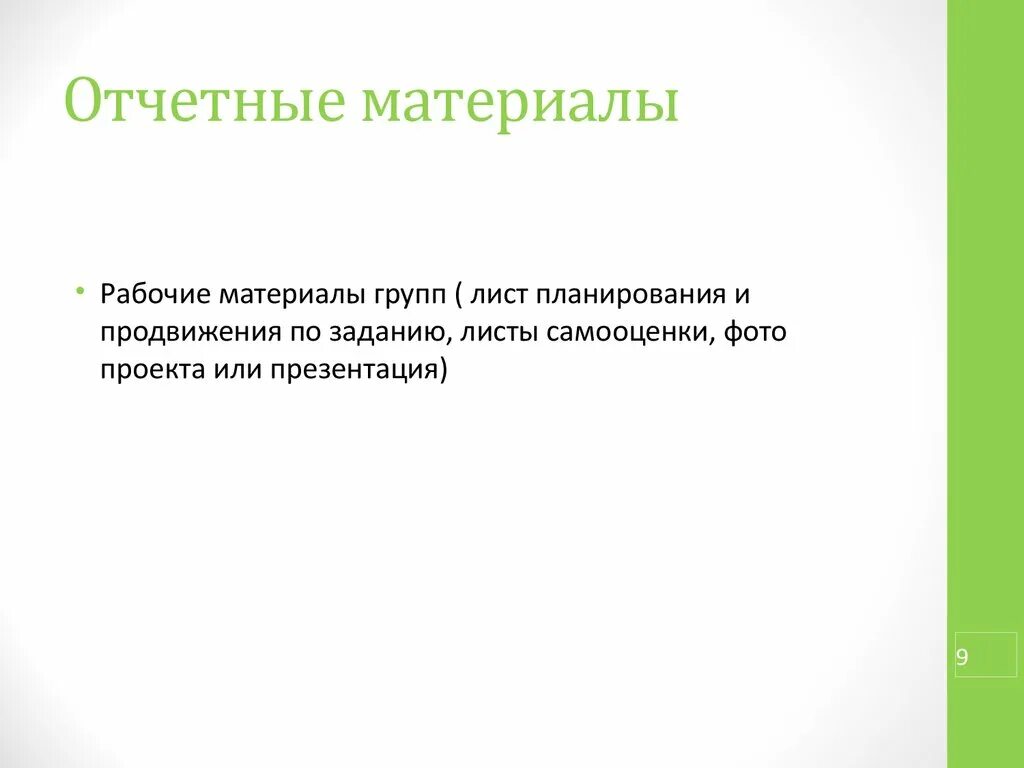 Отчетные материалы

• Рабочие материалы групп ( лист планирования и продвижения по заданию, листы самооценки, фото проекта или презентация)

9